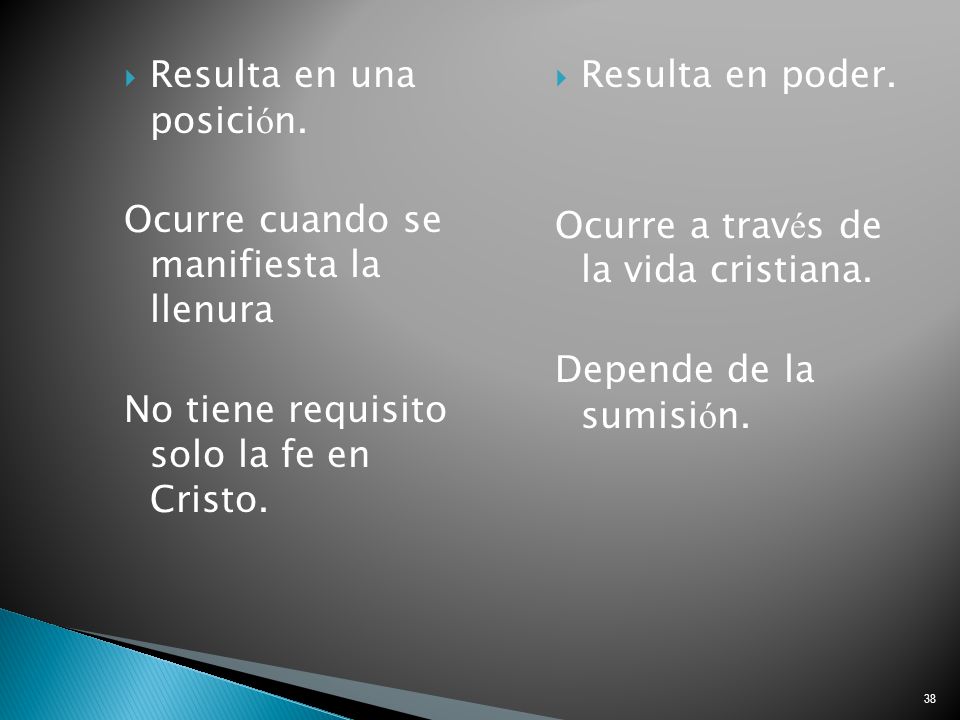 Resulta en una posición.

Ocurre cuando se manifiesta la llenura

No tiene requisito solo la fe en Cristo.

Resulta en poder.

Ocurre a través de la vida cristiana.

Depende de la sumisión.

38